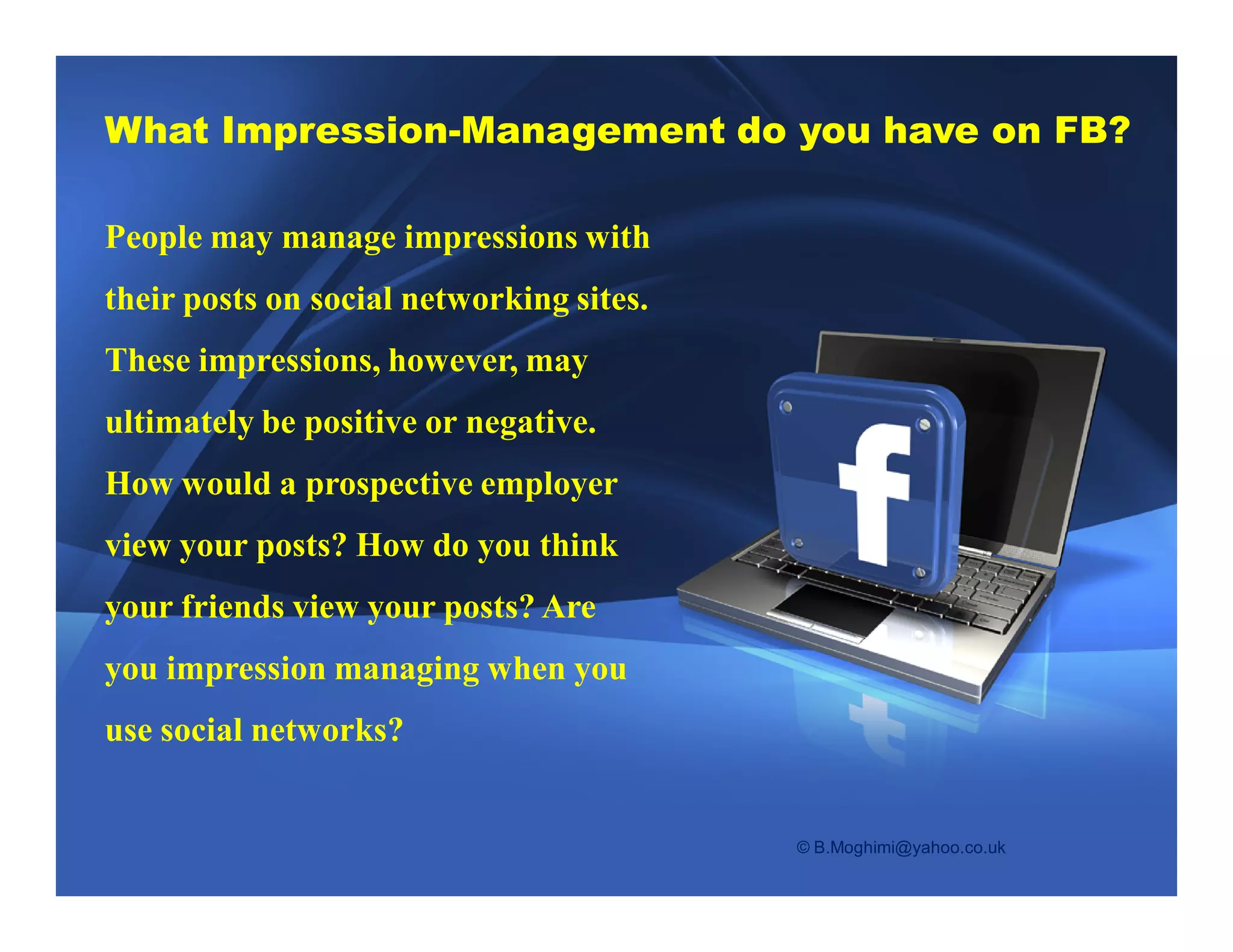 What Impression-Management do you have on FB?

People may manage impressions with their posts on social networking sites. These impressions, however, may ultimately be positive or negative. How would a prospective employer view your posts? How do you think your friends view your posts? Are you impression managing when you use social networks?

f

© B.Moghimi@yahoo.co.uk